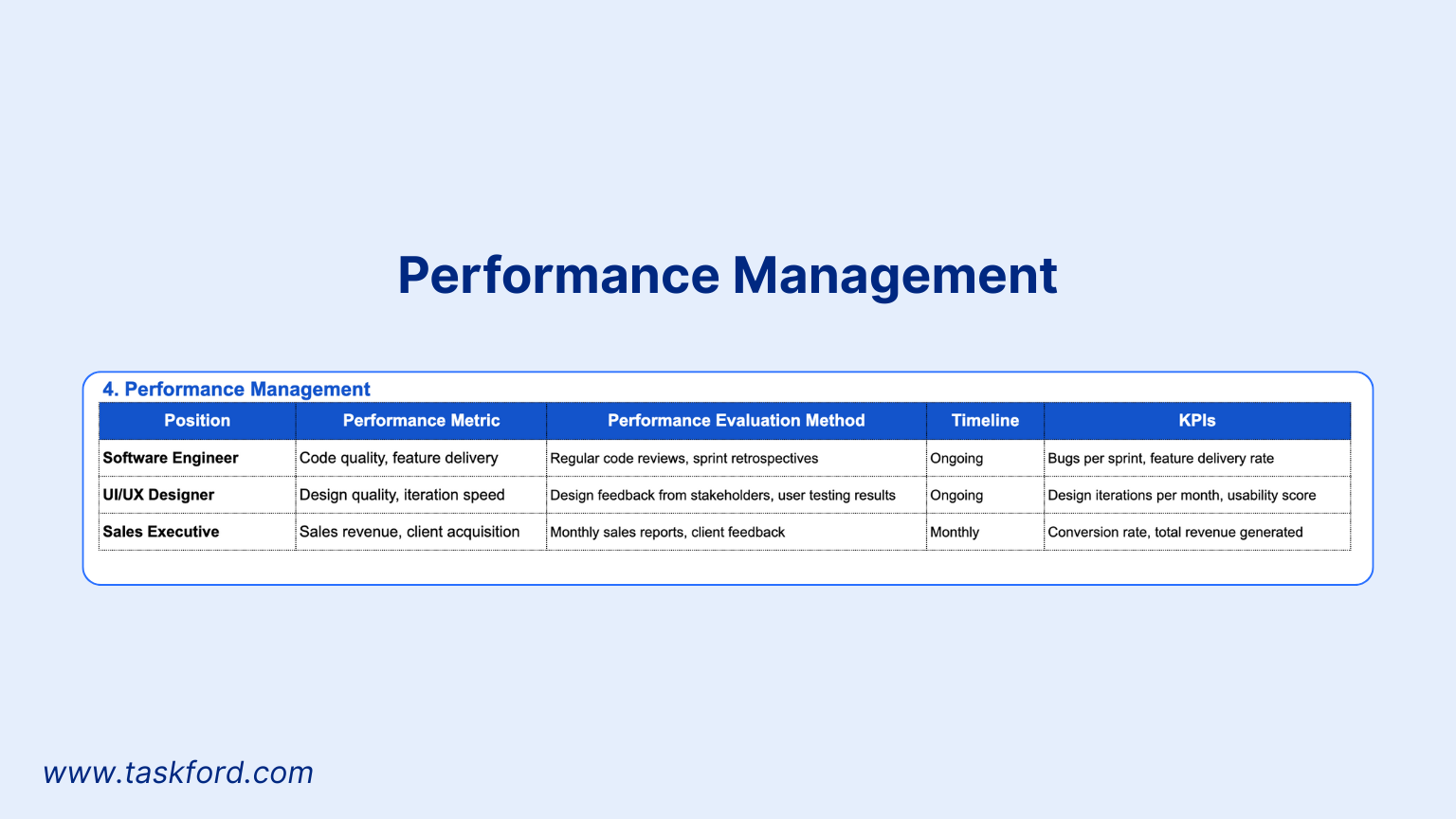 Performance Management

4. Performance Management

| Position | Performance Metric | Performance Evaluation Method | Timeline | KPIs |
|---|---|---|---|---|
| Software Engineer | Code quality, feature delivery | Regular code reviews, sprint retrospectives | Ongoing | Bugs per sprint, feature delivery rate |
| UI/UX Designer | Design quality, iteration speed | Design feedback from stakeholders, user testing results | Ongoing | Design iterations per month, usability score |
| Sales Executive | Sales revenue, client acquisition | Monthly sales reports, client feedback | Monthly | Conversion rate, total revenue generated |

www.taskford.com